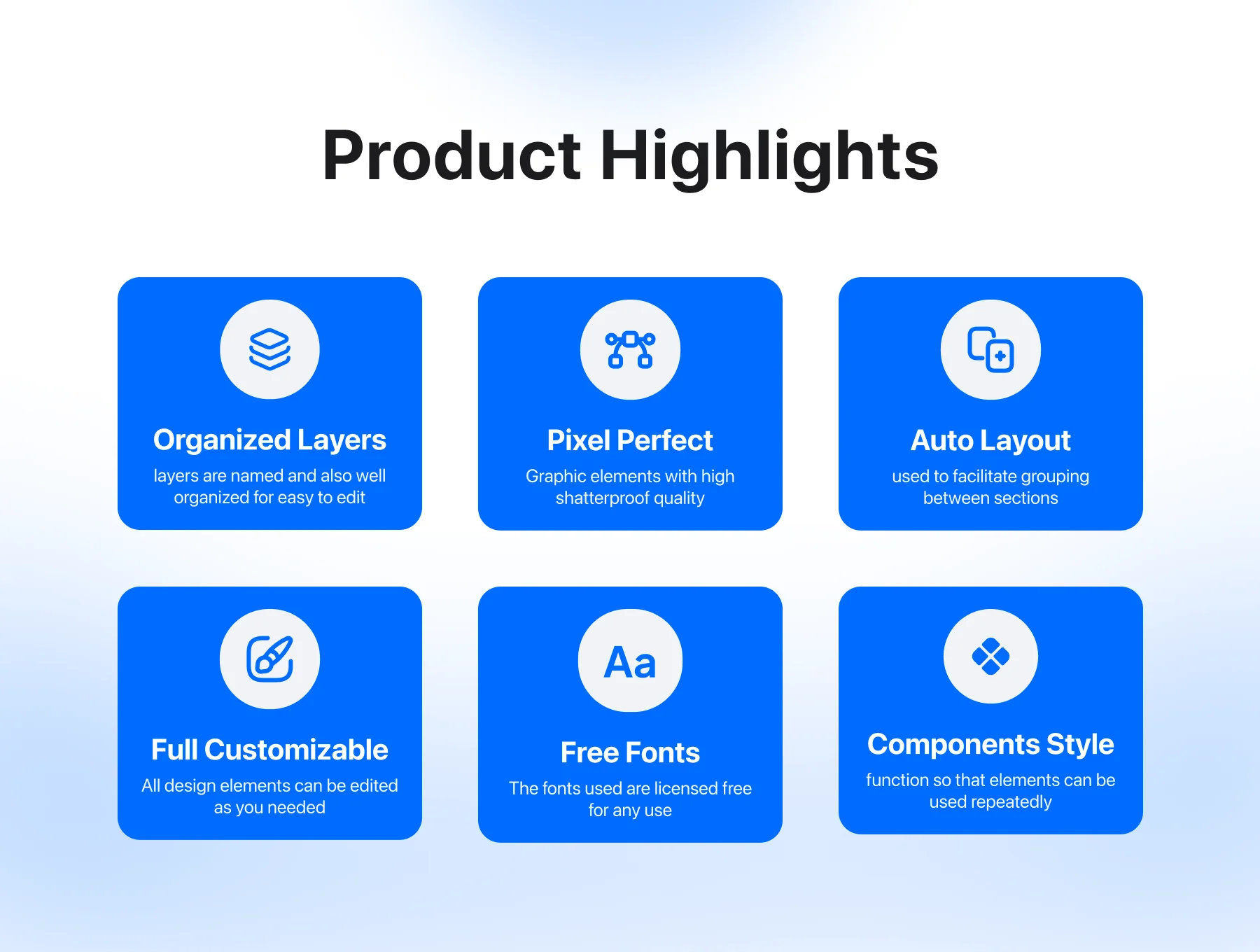 Product Highlights

Organized Layers
layers are named and also well organized for easy to edit

Pixel Perfect
Graphic elements with high shatterproof quality

Auto Layout
used to facilitate grouping between sections

Full Customizable
All design elements can be edited as you needed

Aa

Free Fonts
The fonts used are licensed free for any use

Components Style
function so that elements can be used repeatedly